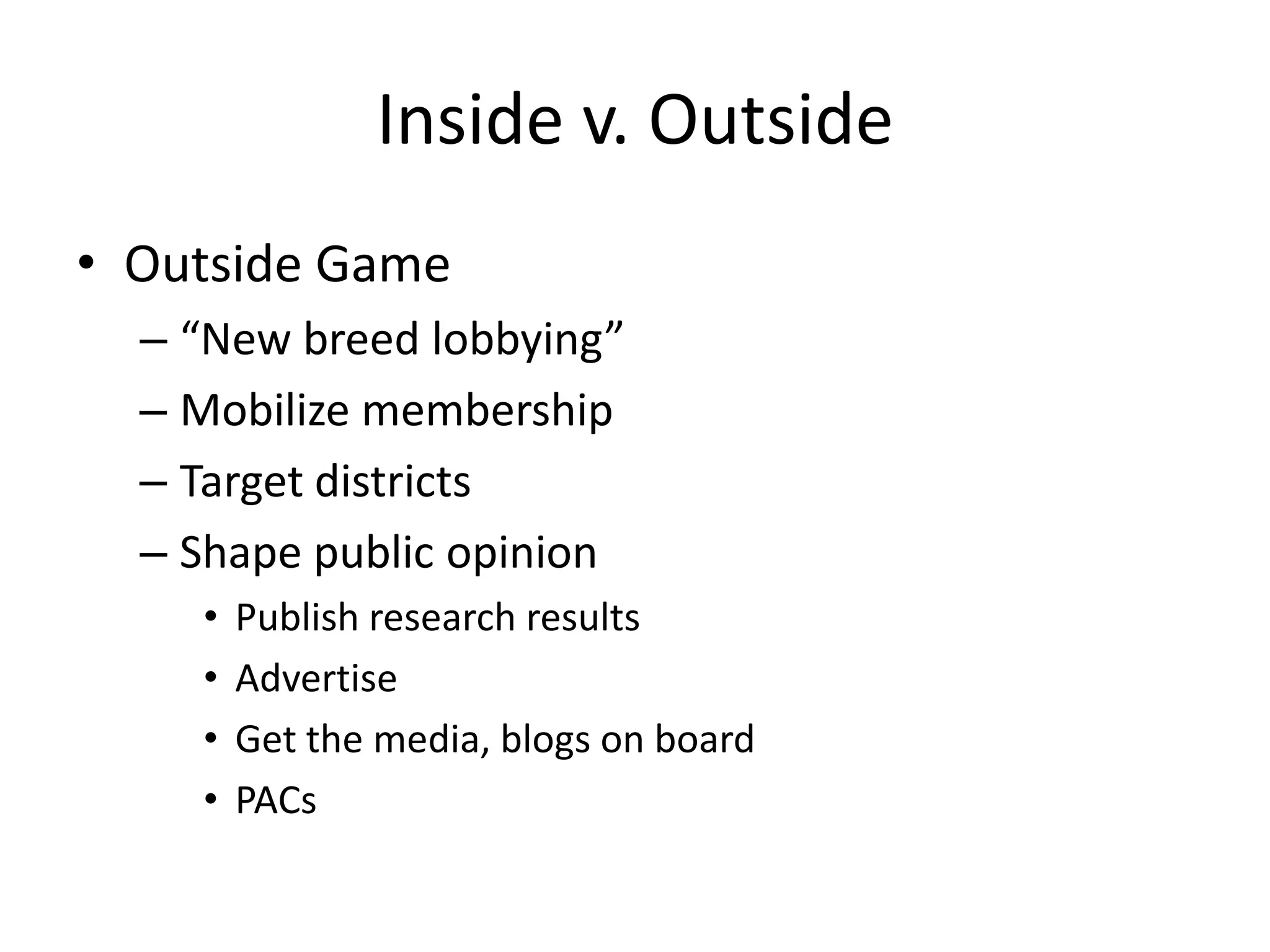 Inside v. Outside

• Outside Game
 – “New breed lobbying”
 – Mobilize membership
 – Target districts
 – Shape public opinion
  • Publish research results
  • Advertise
  • Get the media, blogs on board
  • PACs